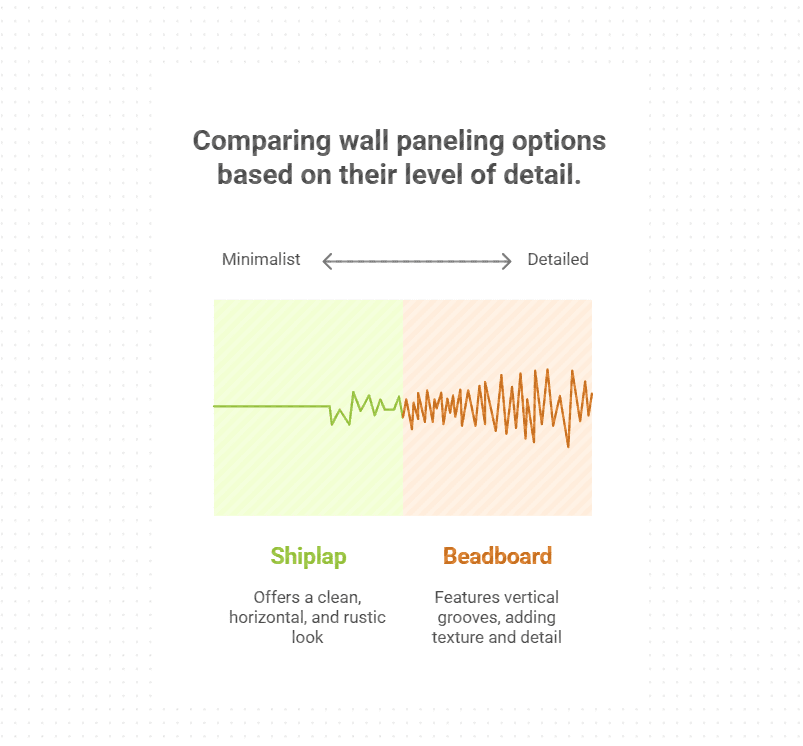 Comparing wall paneling options based on their level of detail.

Minimalist

Detailed

Shiplap

Offers a clean, horizontal, and rustic look

Beadboard

Features vertical grooves, adding texture and detail